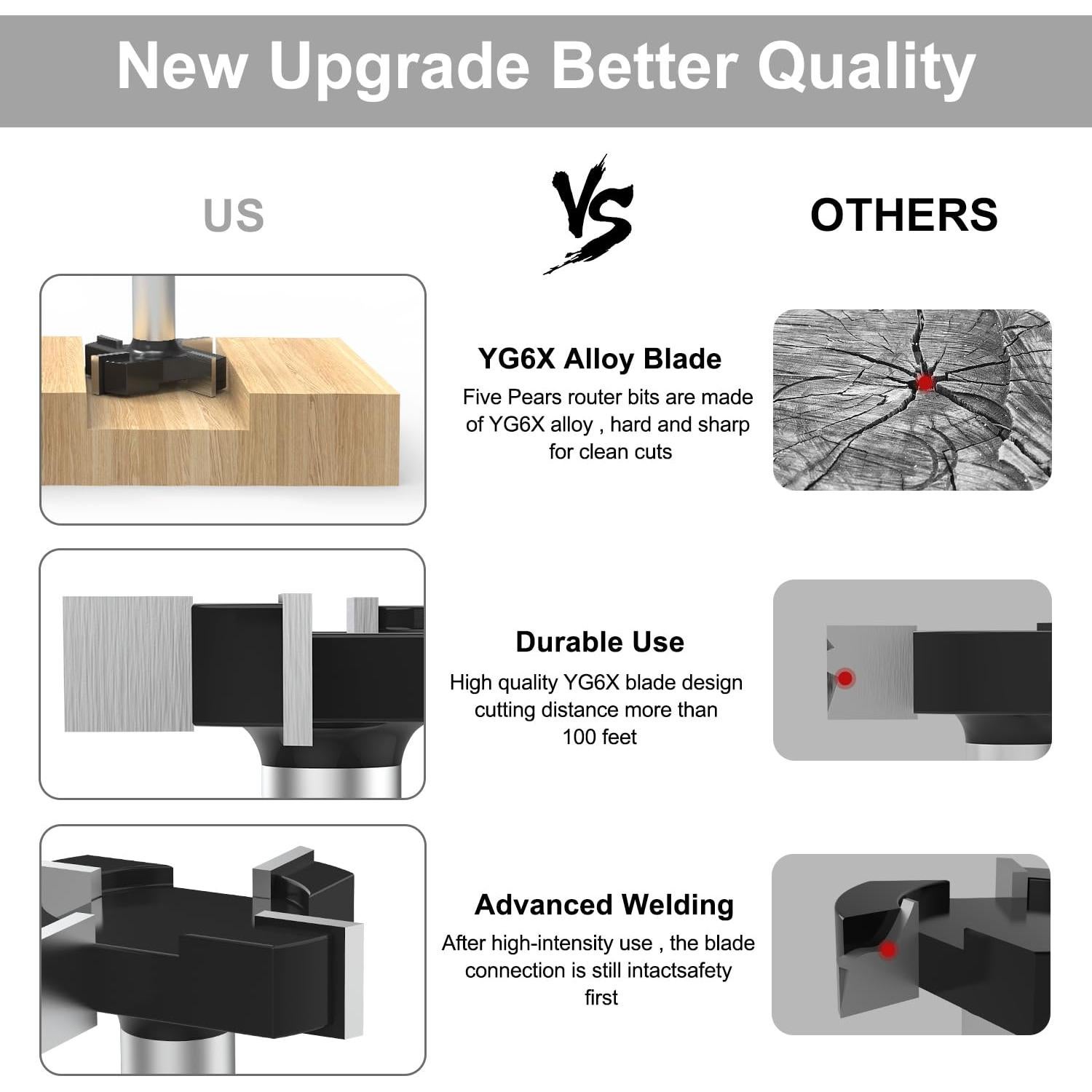 New Upgrade Better Quality

US

VS

OTHERS

YG6X Alloy Blade

Five Pears router bits are made of YG6X alloy , hard and sharp for clean cuts

Durable Use

High quality YG6X blade design cutting distance more than 100 feet

Advanced Welding

After high-intensity use , the blade connection is still intactsafety first